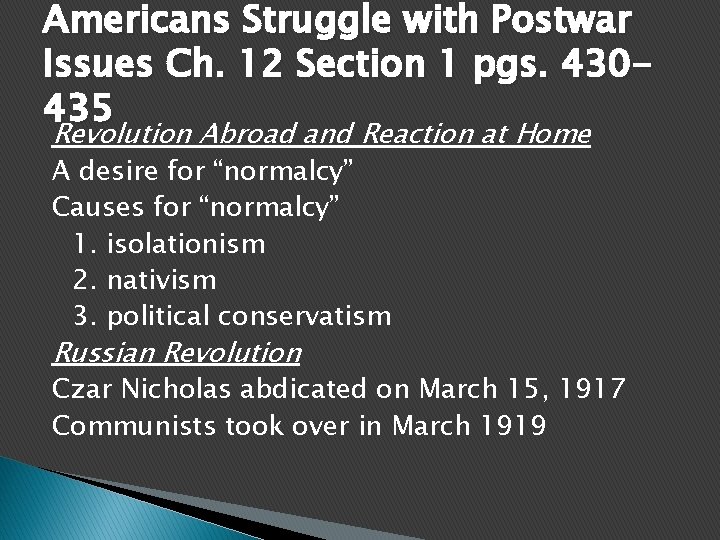 Americans Struggle with Postwar Issues Ch. 12 Section 1 pgs. 430-435

Revolution Abroad and Reaction at Home

A desire for “normalcy”

Causes for “normalcy”

1. isolationism

2. nativism

3. political conservatism

Russian Revolution

Czar Nicholas abdicated on March 15, 1917

Communists took over in March 1919